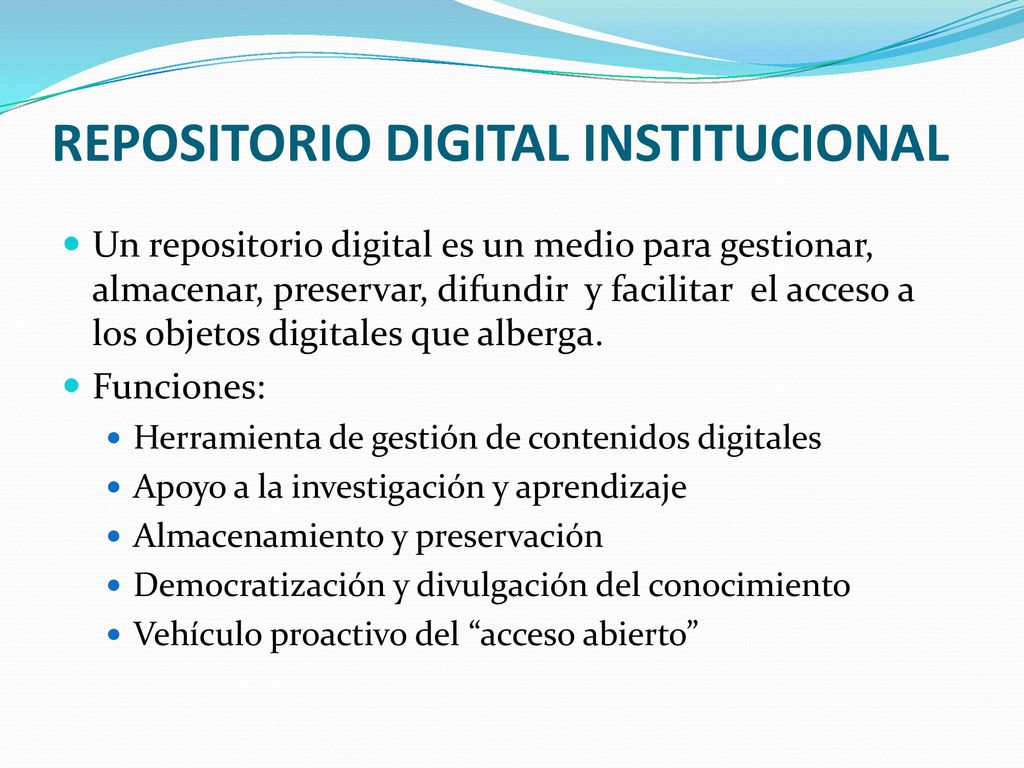 REPOSITORIO DIGITAL INSTITUCIONAL

Un repositorio digital es un medio para gestionar, almacenar, preservar, difundir y facilitar el acceso a los objetos digitales que alberga.

Funciones:

Herramienta de gestión de contenidos digitales

Apoyo a la investigación y aprendizaje

Almacenamiento y preservación

Democratización y divulgación del conocimiento

Vehículo proactivo del “acceso abierto”